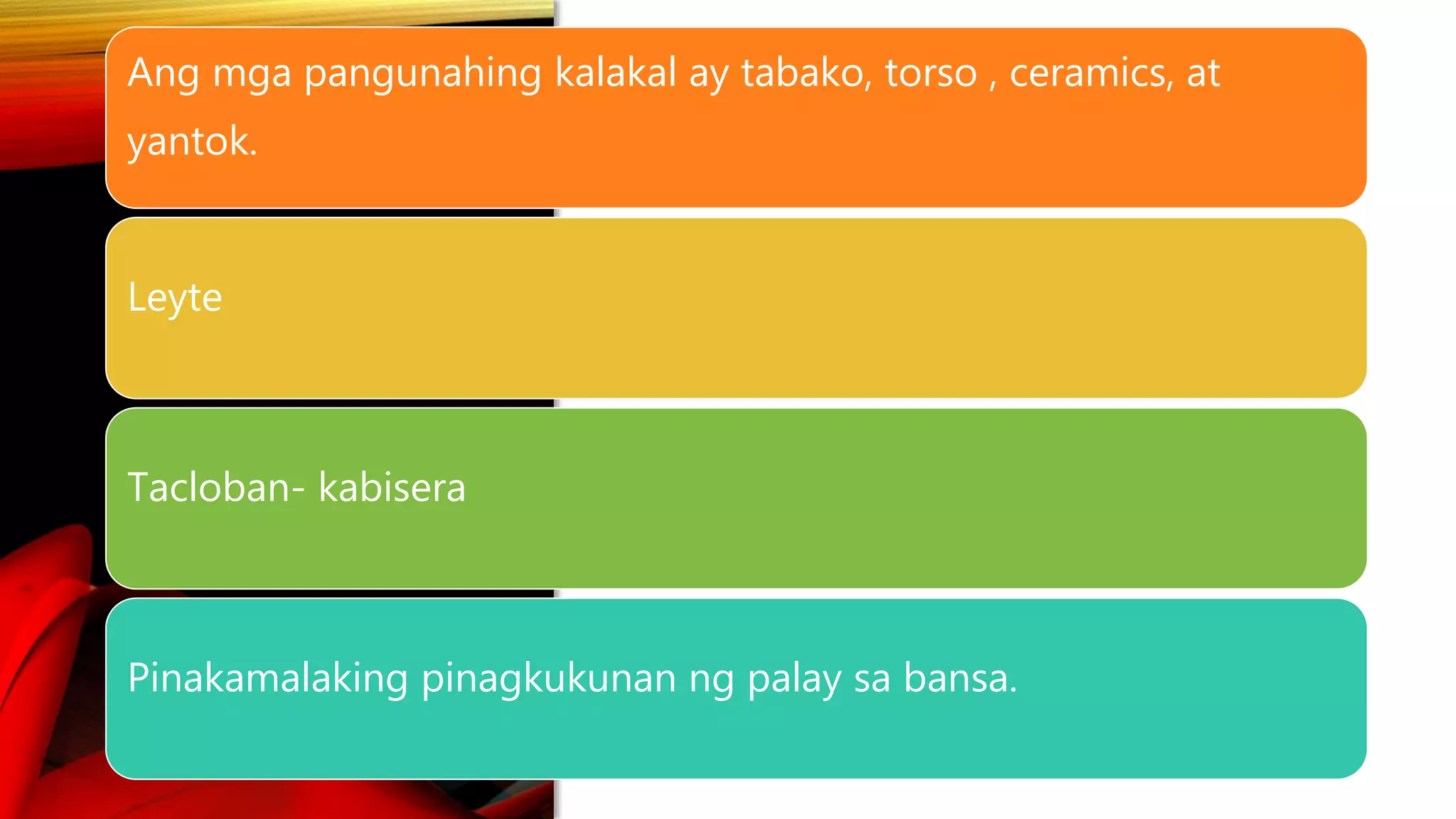 Ang mga pangunahing kalakal ay tabako, torso , ceramics, at yantok.

Leyte

Tacloban- kabisera

Pinakamalaking pinagkukunan ng palay sa bansa.